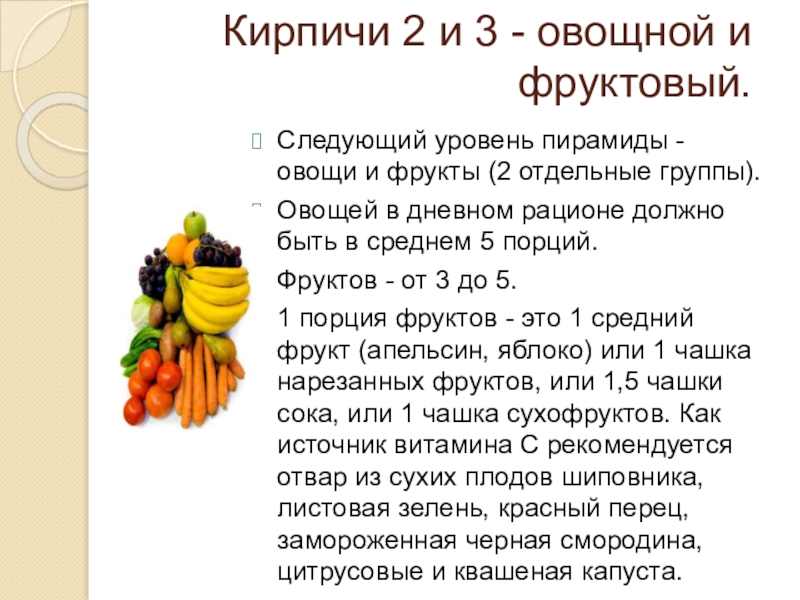 Кирпичи 2 и 3 - овощной и фруктовый.

Следующий уровень пирамиды - овощи и фрукты (2 отдельные группы).

Овощей в дневном рационе должно быть в среднем 5 порций.

Фруктов - от 3 до 5.

1 порция фруктов - это 1 средний фрукт (апельсин, яблоко) или 1 чашка нарезанных фруктов, или 1,5 чашки сока, или 1 чашка сухофруктов. Как источник витамина С рекомендуется отвар из сухих плодов шиповника, листовая зелень, красный перец, замороженная черная смородина, цитрусовые и квашеная капуста.